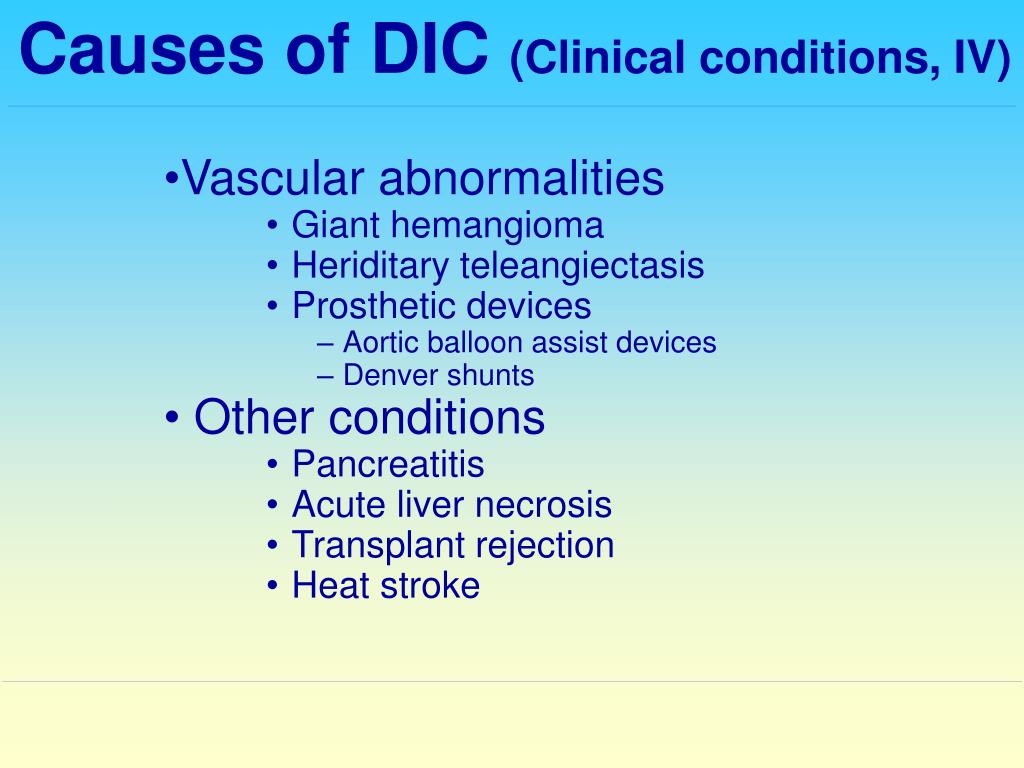 Causes of DIC (Clinical conditions, IV)

•Vascular abnormalities

• Giant hemangioma
• Heriditary teleangiectasis
• Prosthetic devices

– Aortic balloon assist devices
– Denver shunts

• Other conditions

• Pancreatitis
• Acute liver necrosis
• Transplant rejection
• Heat stroke